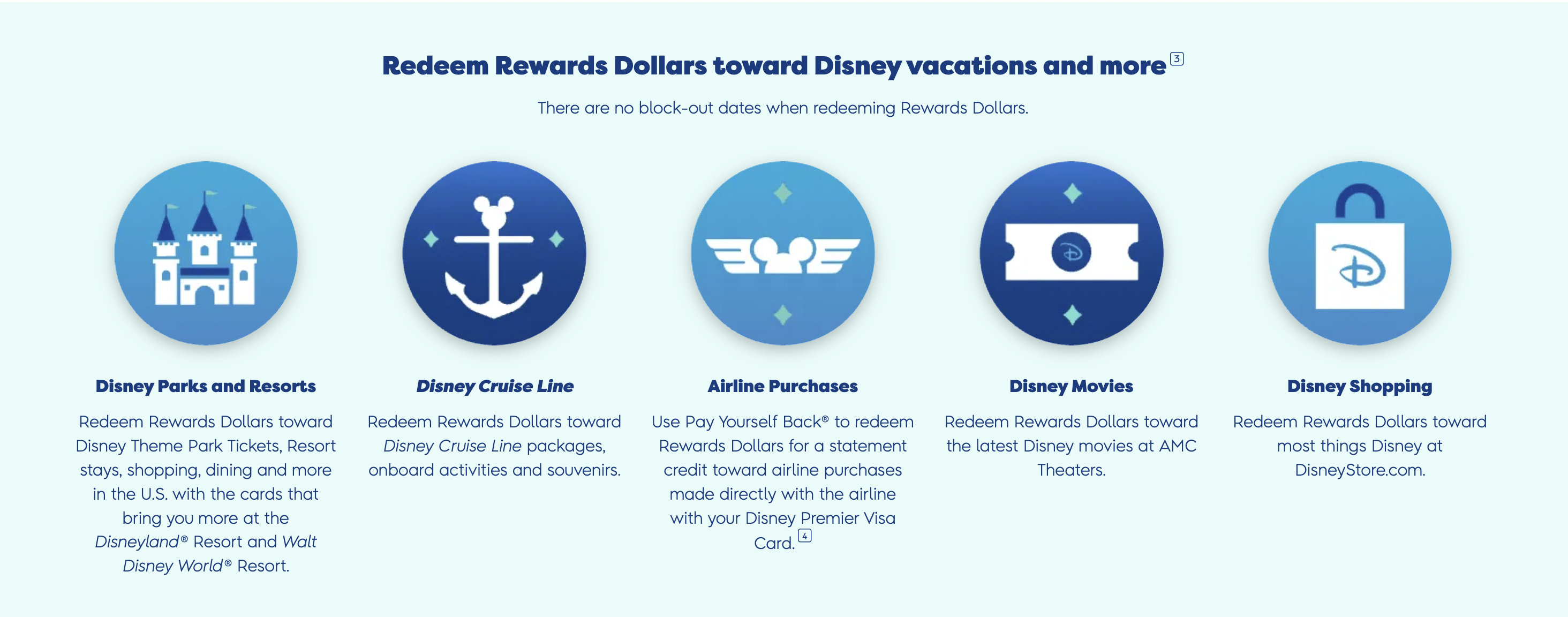 Redeem Rewards Dollars toward Disney vacations and more 3

There are no block-out dates when redeeming Rewards Dollars.

Disney Parks and Resorts

Redeem Rewards Dollars toward Disney Theme Park Tickets, Resort stays, shopping, dining and more in the U.S. with the cards that bring you more at the Disneyland® Resort and Walt Disney World® Resort.

Disney Cruise Line

Redeem Rewards Dollars toward Disney Cruise Line packages, onboard activities and souvenirs.

Airline Purchases

Use Pay Yourself Back® to redeem Rewards Dollars for a statement credit toward airline purchases made directly with the airline with your Disney Premier Visa Card. 4

Disney Movies

Redeem Rewards Dollars toward the latest Disney movies at AMC Theaters.

Disney Shopping

Redeem Rewards Dollars toward most things Disney at DisneyStore.com.